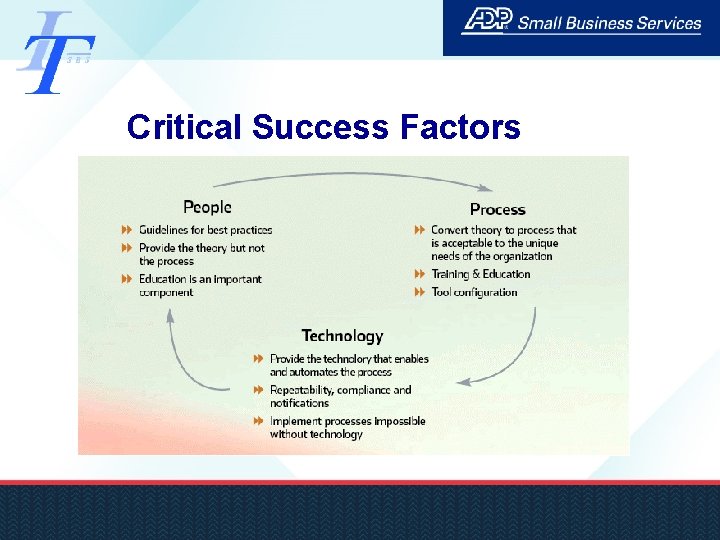 IT
SBS

ADP Small Business Services

Critical Success Factors

People
Guidelines for best practices
Provide the theory but not the process
Education is an important component

Process
Convert theory to process that is acceptable to the unique needs of the organization
Training & Education
Tool configuration

Technology
Provide the technology that enables and automates the process
Repeatability, compliance and notifications
Implement processes impossible without technology